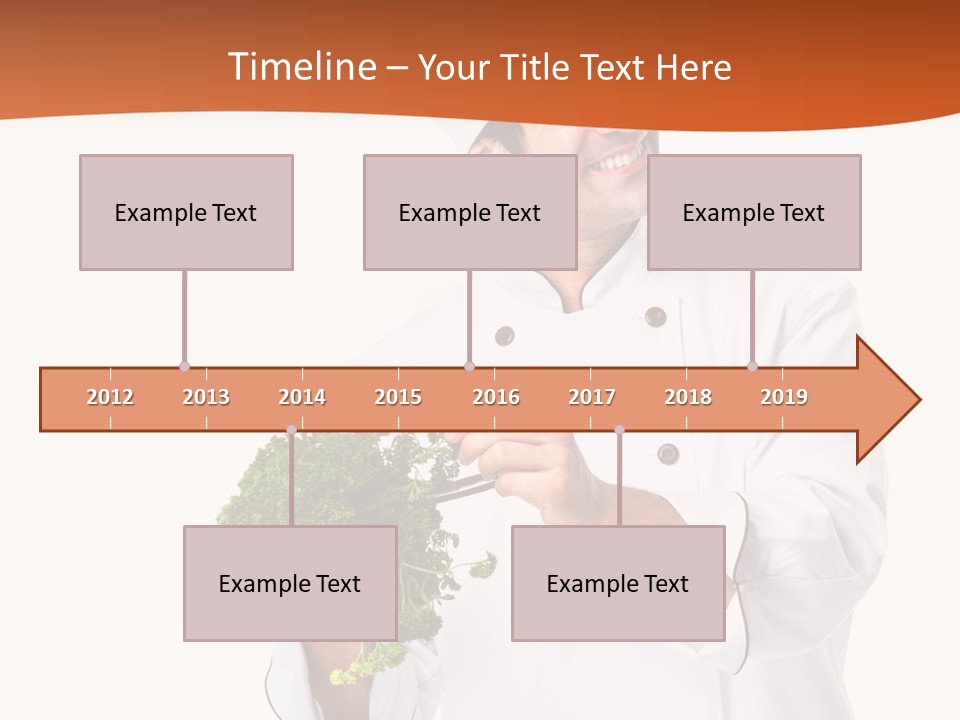 Timeline – Your Title Text Here

Example Text

Example Text

Example Text

2012 2013 2014 2015 2016 2017 2018 2019

Example Text

Example Text